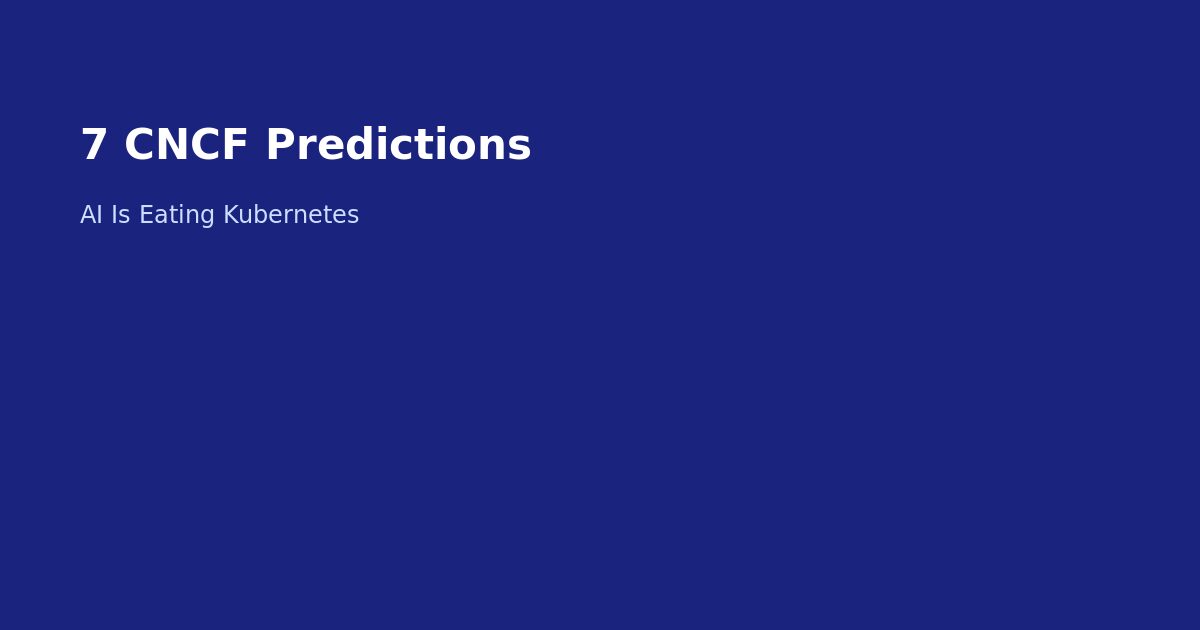 7 CNCF Predictions

AI Is Eating Kubernetes